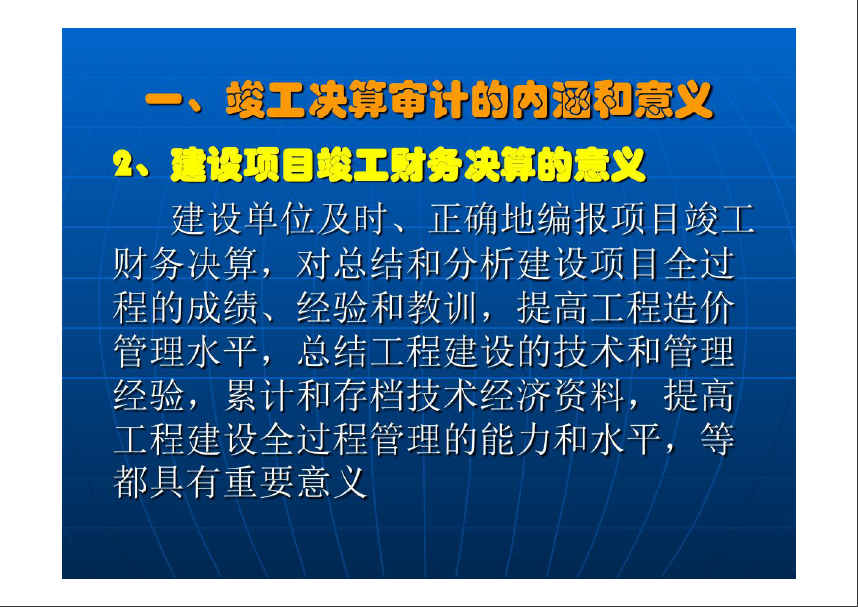 一、竣工决算审计的内涵和意义

2、建设项目竣工财务决算的意义

建设单位及时、正确地编报项目竣工财务决算，对总结和分析建设项目全过程的成绩、经验和教训，提高工程造价管理水平，总结工程建设的技术和管理经验，累计和存档技术经济资料，提高工程建设全过程管理的能力和水平，等都具有重要意义